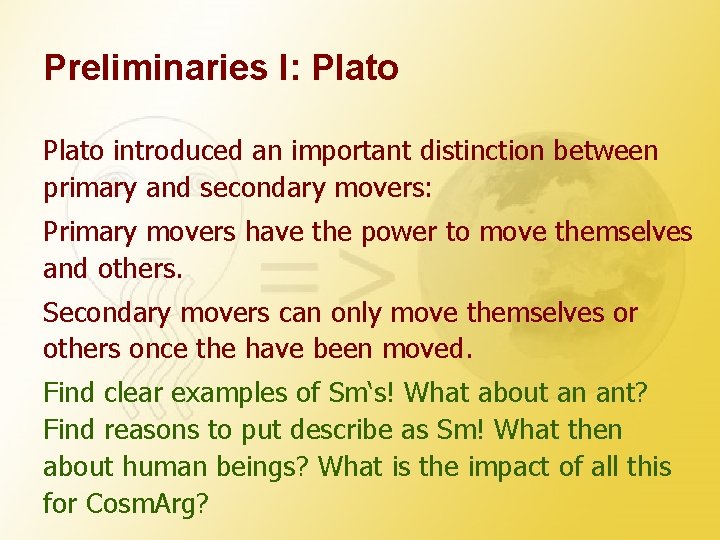 Preliminaries I: Plato

Plato introduced an important distinction between primary and secondary movers:

Primary movers have the power to move themselves and others.

Secondary movers can only move themselves or others once the have been moved.

Find clear examples of Sm‘s! What about an ant? Find reasons to put describe as Sm! What then about human beings? What is the impact of all this for CosmArg?